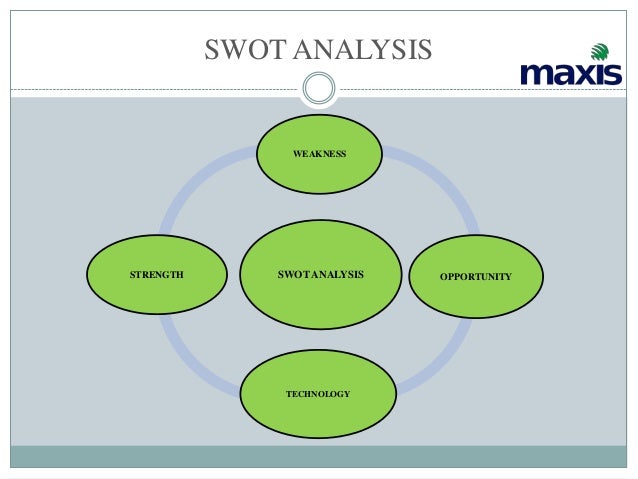 SWOT ANALYSIS

maxis

WEAKNESS

STRENGTH

SWOT ANALYSIS

OPPORTUNITY

TECHNOLOGY